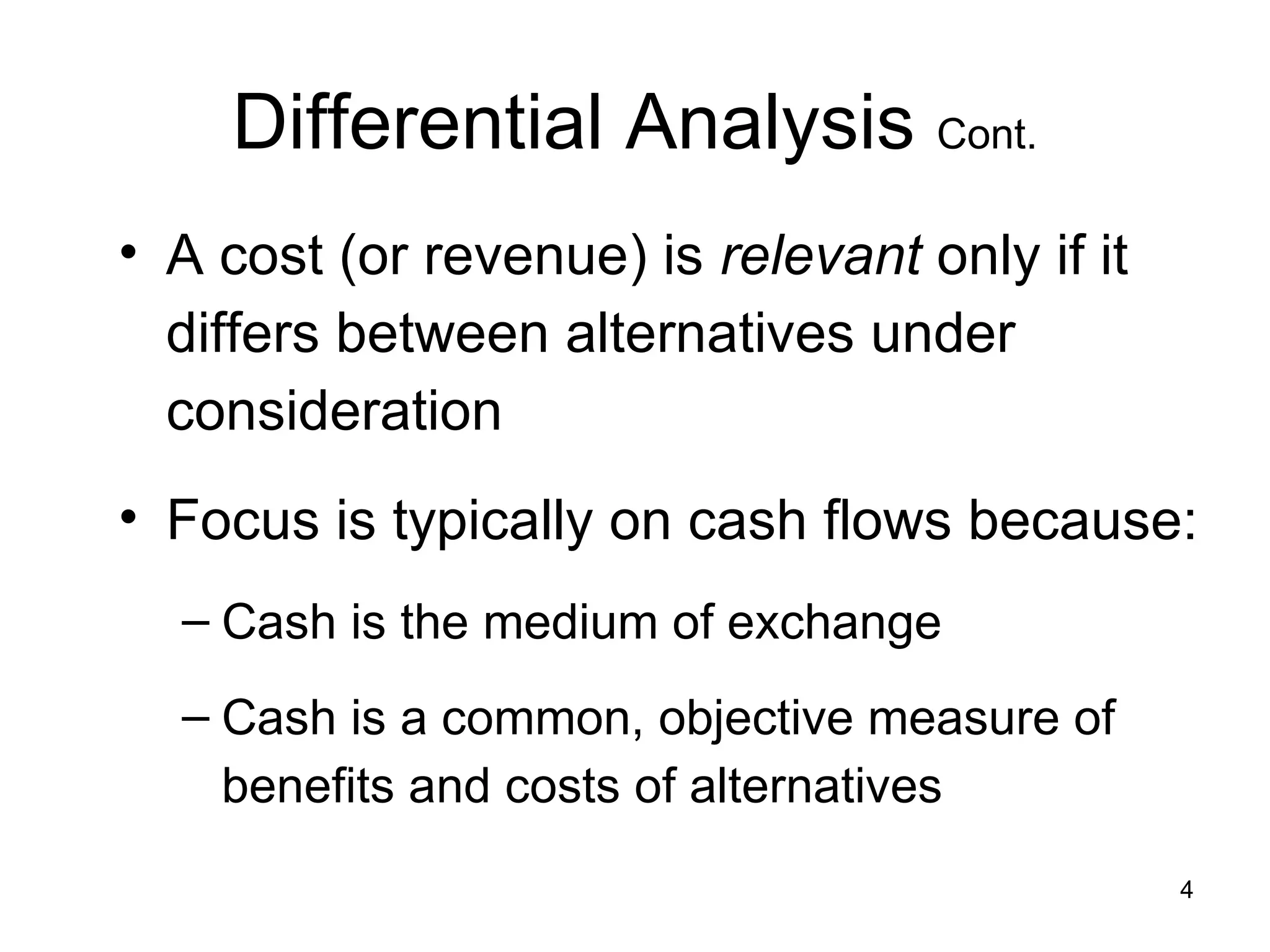 Differential Analysis Cont.

• A cost (or revenue) is relevant only if it differs between alternatives under consideration

• Focus is typically on cash flows because:

– Cash is the medium of exchange

– Cash is a common, objective measure of benefits and costs of alternatives

4